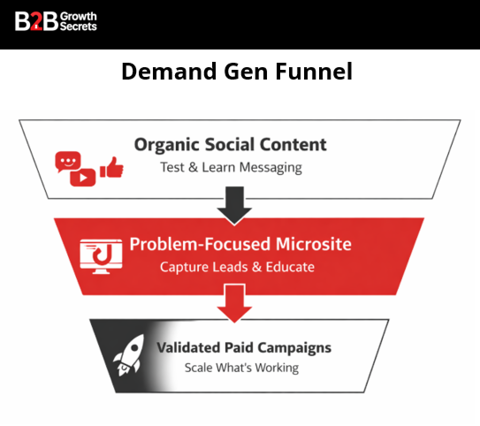 B2B Growth Secrets

Demand Gen Funnel

Organic Social Content
Test & Learn Messaging

Problem-Focused Microsite
Capture Leads & Educate

Validated Paid Campaigns
Scale What's Working